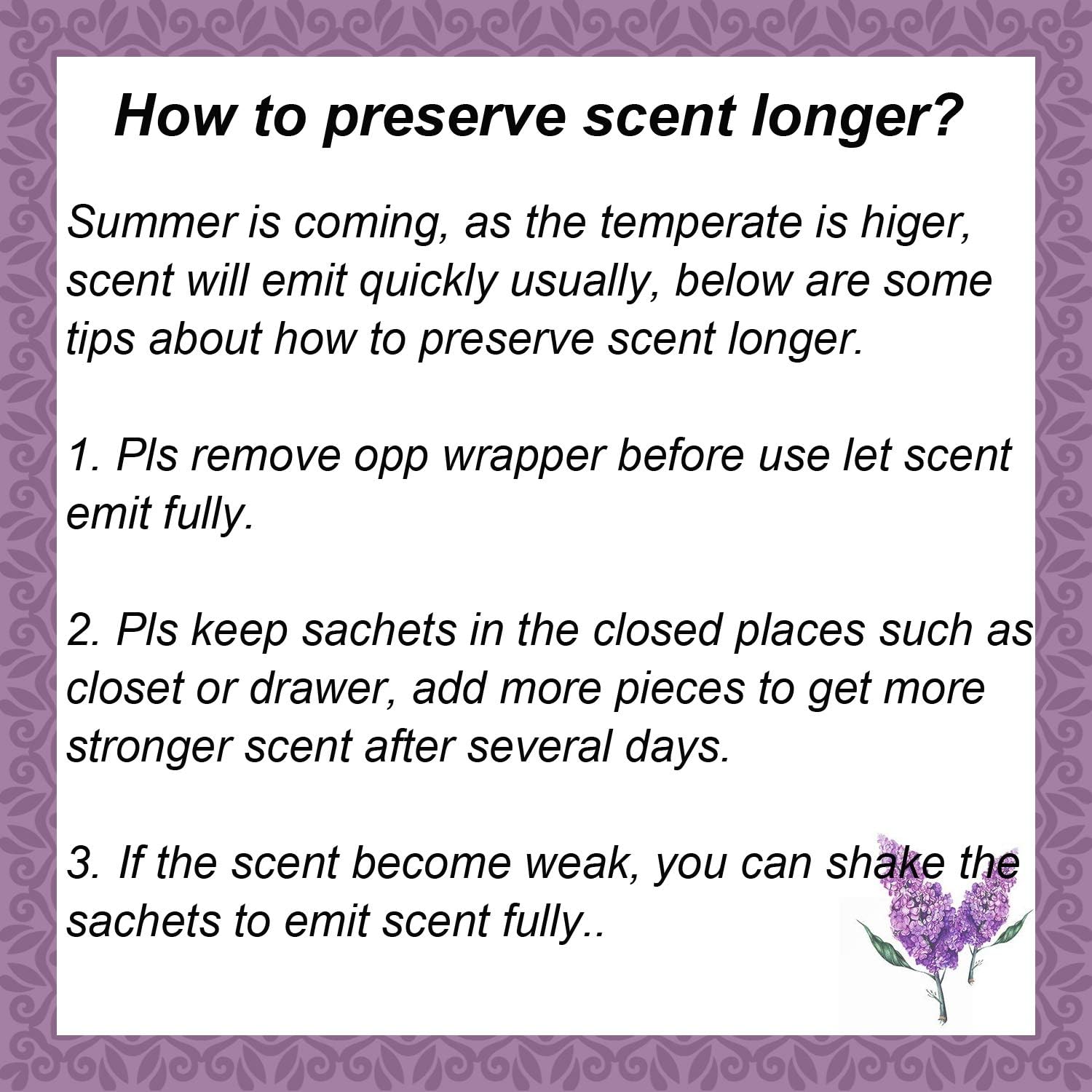 How to preserve scent longer?

Summer is coming, as the temperate is higer, scent will emit quickly usually, below are some tips about how to preserve scent longer.

1. Pls remove opp wrapper before use let scent emit fully.

2. Pls keep sachets in the closed places such as closet or drawer, add more pieces to get more stronger scent after several days.

3. If the scent become weak, you can shake the sachets to emit scent fully..